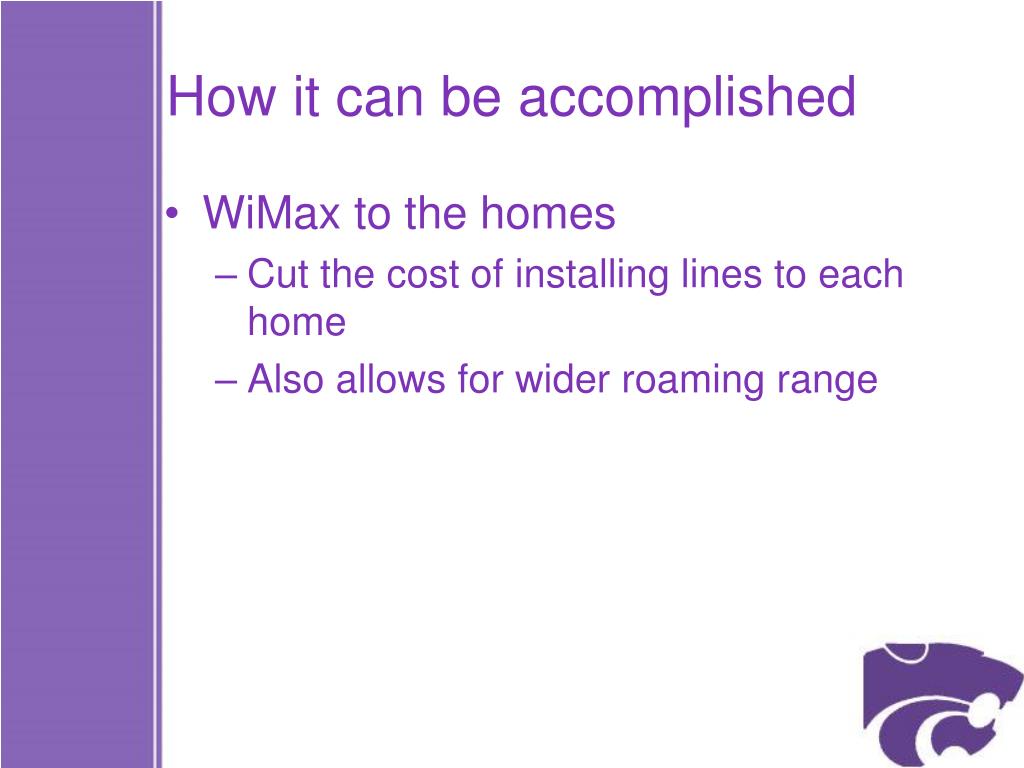 How it can be accomplished

• WiMax to the homes
– Cut the cost of installing lines to each home
– Also allows for wider roaming range